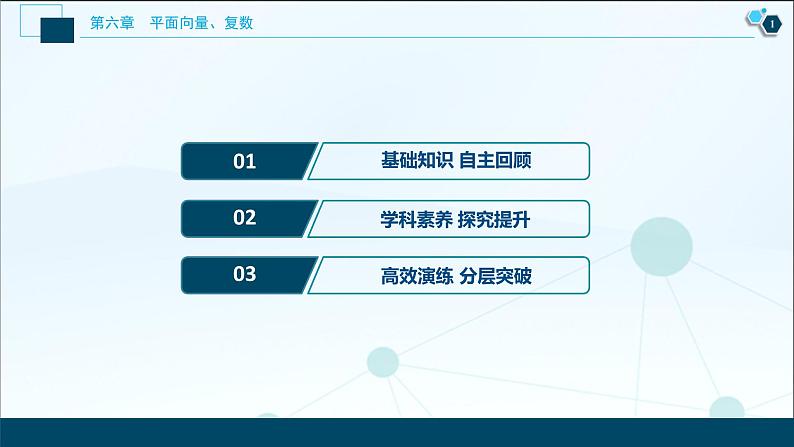 第六章　平面向量、复数

1

01　基础知识 自主回顾

02　学科素养 探究提升

03　高效演练 分层突破